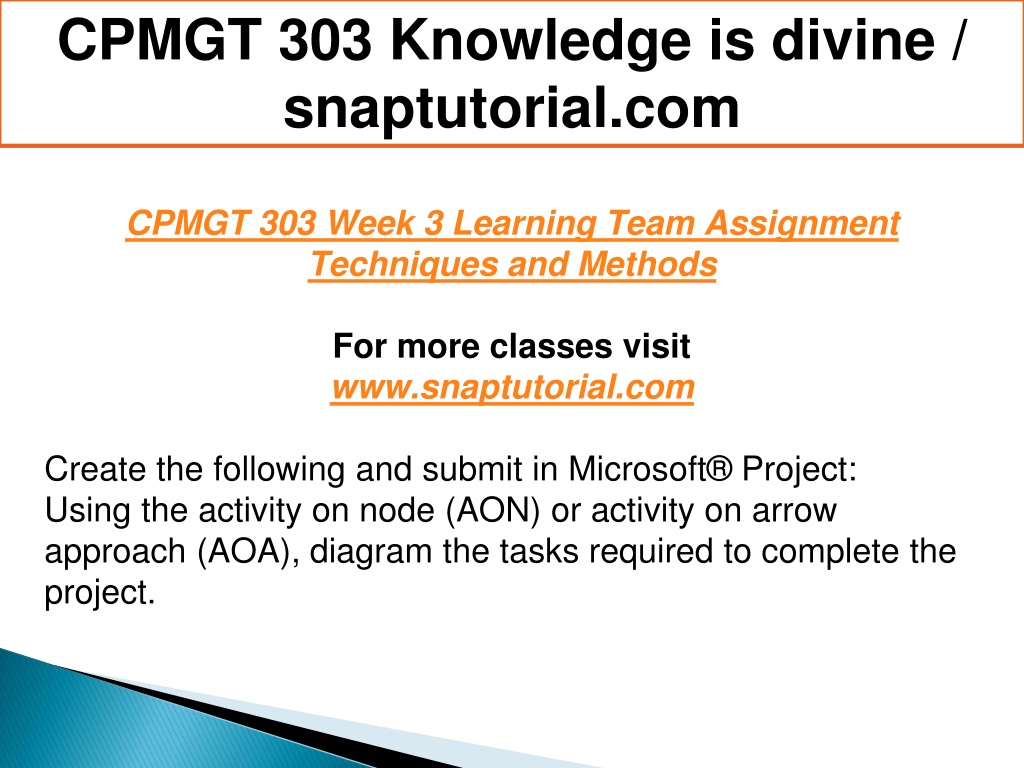 CPMGT 303 Knowledge is divine / snaptutorial.com

CPMGT 303 Week 3 Learning Team Assignment Techniques and Methods

For more classes visit
www.snaptutorial.com

Create the following and submit in Microsoft® Project:
Using the activity on node (AON) or activity on arrow approach (AOA), diagram the tasks required to complete the project.